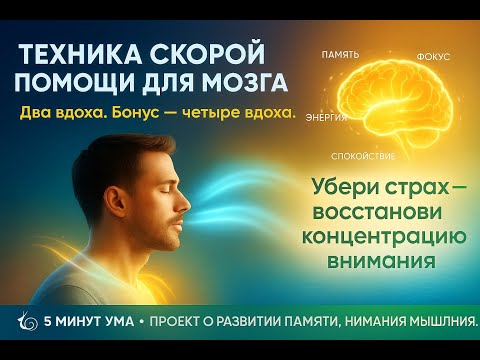 ТЕХНИКА СКОРОЙ ПОМОЩИ ДЛЯ МОЗГА

Два вдоха. Бонус — четыре вдоха.

ПАМЯТЬ

ФОКУС

ЭНЕРГИЯ

СПОКОЙСТВИЕ

Убери страх — восстанови концентрацию внимания

5 МИНУТ УМА • ПРОЕКТ О РАЗВИТИИ ПАМЯТИ, НИМАНИЯ МЫШЛНИЯ.